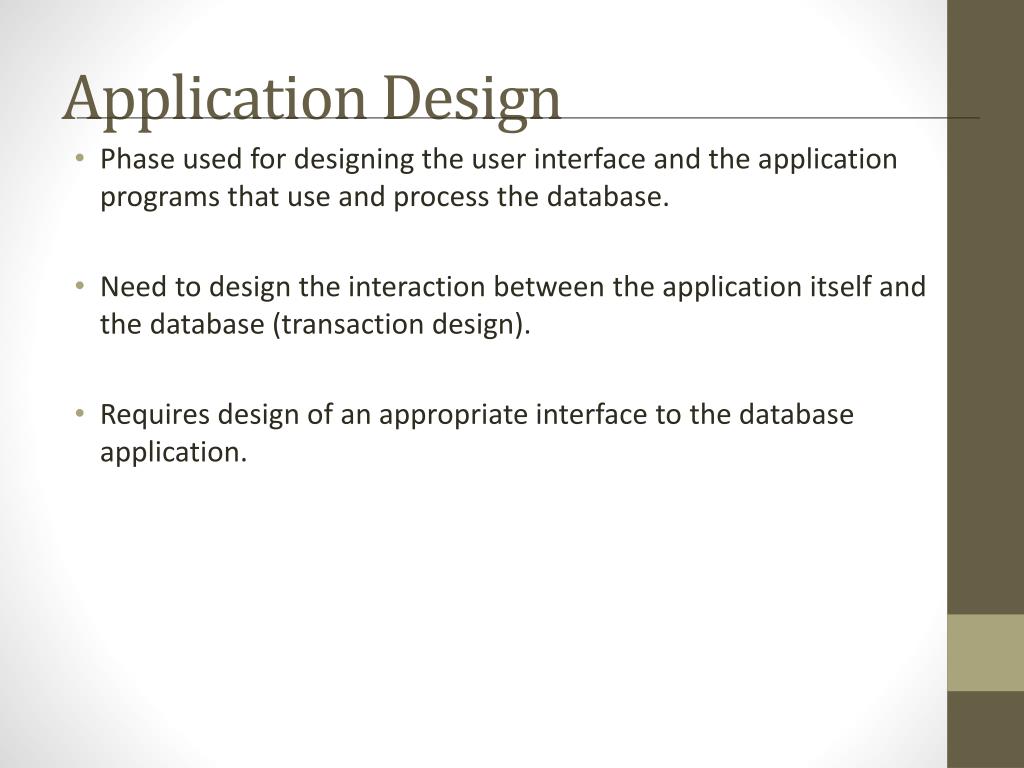 Application Design

• Phase used for designing the user interface and the application programs that use and process the database.

• Need to design the interaction between the application itself and the database (transaction design).

• Requires design of an appropriate interface to the database application.